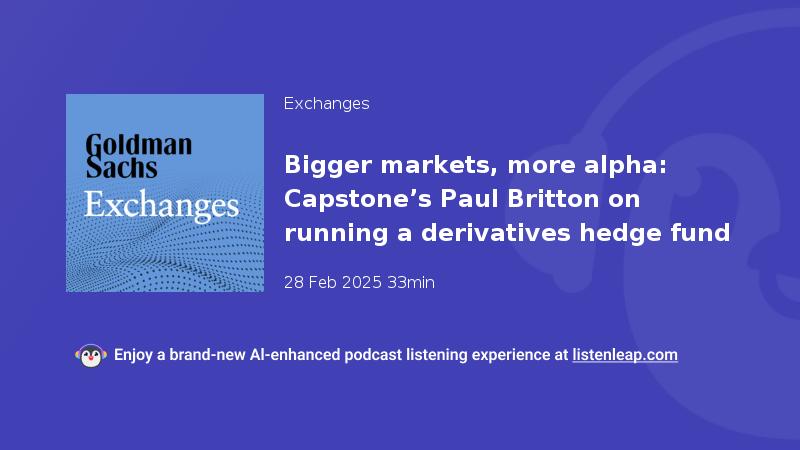 Goldman Sachs
Exchanges

Exchanges

Bigger markets, more alpha: Capstone’s Paul Britton on running a derivatives hedge fund

28 Feb 2025 33min

Enjoy a brand-new AI-enhanced podcast listening experience at listenleap.com